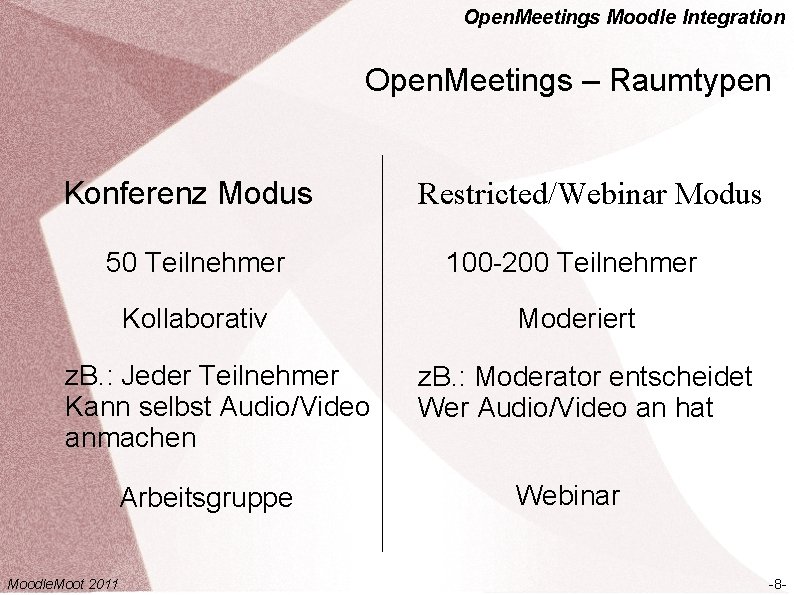 OpenMeetings Moodle Integration

OpenMeetings – Raumtypen

Konferenz Modus

50 Teilnehmer

Kollaborativ

zB.: Jeder Teilnehmer Kann selbst Audio/Video anmachen

Arbeitsgruppe

Restricted/Webinar Modus

100-200 Teilnehmer

Moderiert

zB.: Moderator entscheidet Wer Audio/Video an hat

Webinar

MoodleMoot 2011

-8-